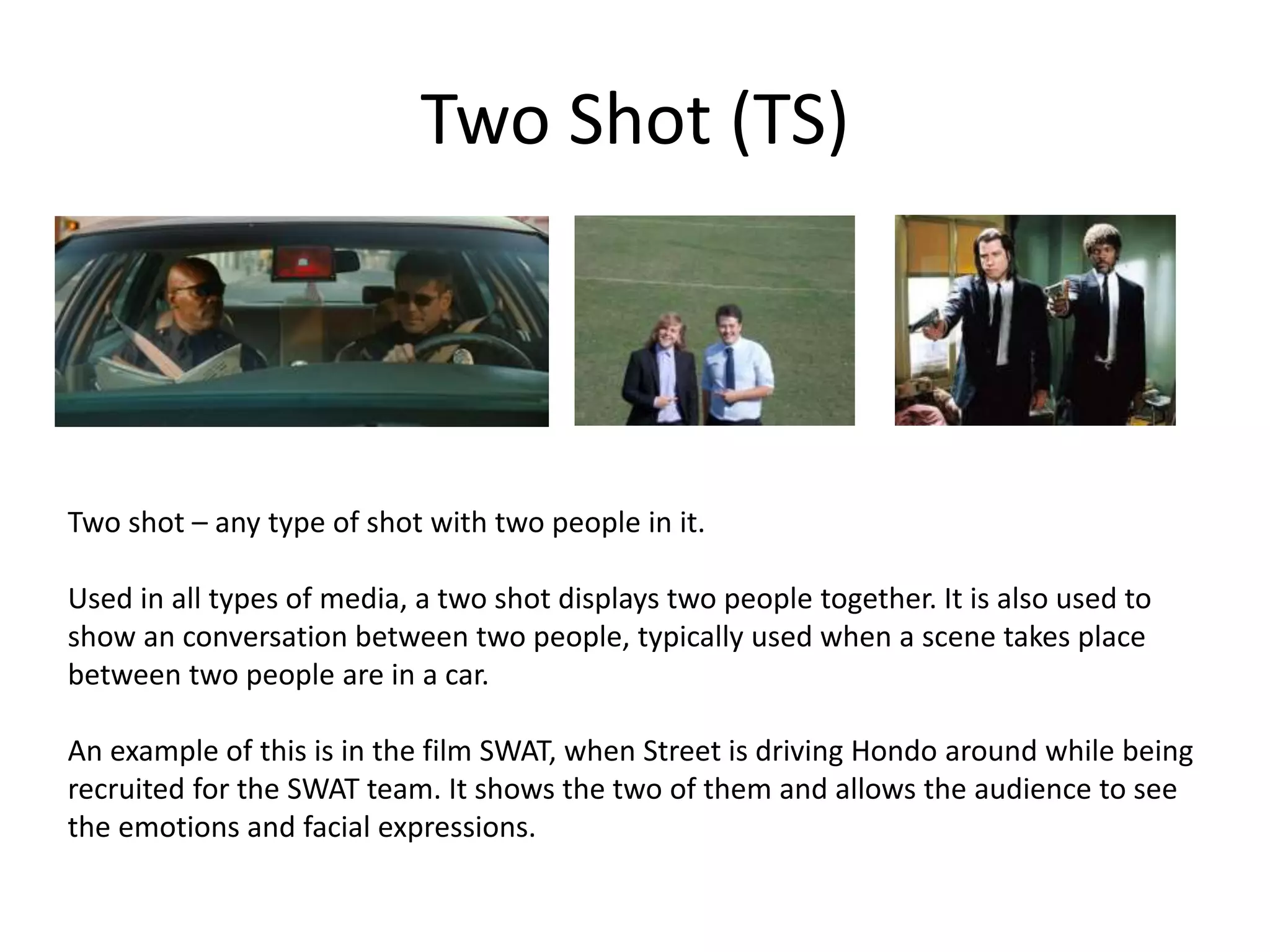 Two Shot (TS)

Two shot – any type of shot with two people in it.

Used in all types of media, a two shot displays two people together. It is also used to show an conversation between two people, typically used when a scene takes place between two people are in a car.

An example of this is in the film SWAT, when Street is driving Hondo around while being recruited for the SWAT team. It shows the two of them and allows the audience to see the emotions and facial expressions.